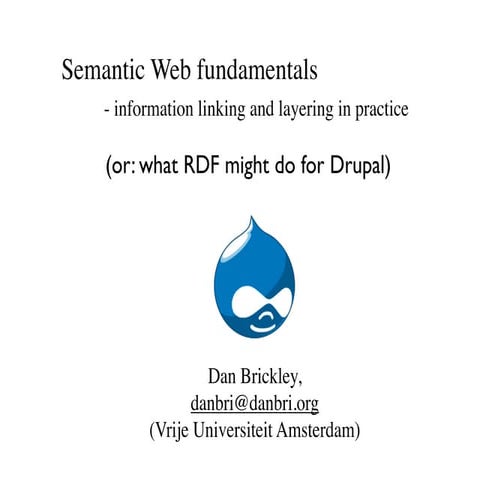 Semantic Web fundamentals

- information linking and layering in practice

(or: what RDF might do for Drupal)

Dan Brickley,
danbri@danbri.org
(Vrije Universiteit Amsterdam)